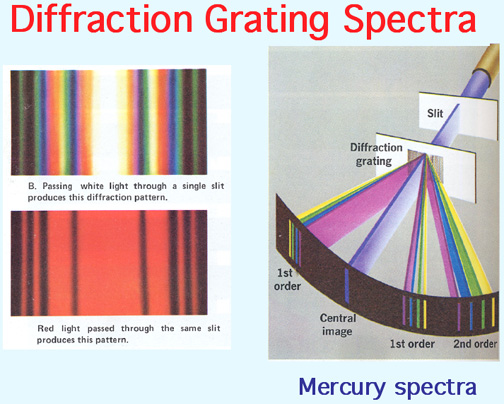 Diffraction Grating Spectra

B. Passing white light through a single slit produces this diffraction pattern.

Red light passed through the same slit produces this pattern.

Slit

Diffraction grating

1st order

Central image

1st order

2nd order

Mercury spectra